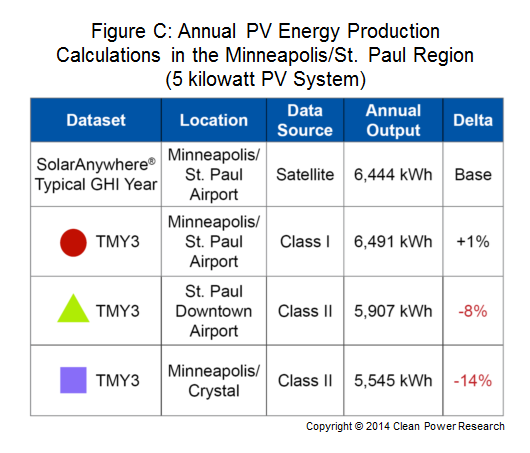 Figure C: Annual PV Energy Production Calculations in the Minneapolis/St. Paul Region (5 kilowatt PV System)

| Dataset | Location | Data Source | Annual Output | Delta |
|---|---|---|---|---|
| SolarAnywhere® Typical GHI Year | Minneapolis/ St. Paul Airport | Satellite | 6,444 kWh | Base |
| TMY3 | Minneapolis/ St. Paul Airport | Class I | 6,491 kWh | +1% |
| TMY3 | St. Paul Downtown Airport | Class II | 5,907 kWh | -8% |
| TMY3 | Minneapolis/ Crystal | Class II | 5,545 kWh | -14% |

Copyright © 2014 Clean Power Research